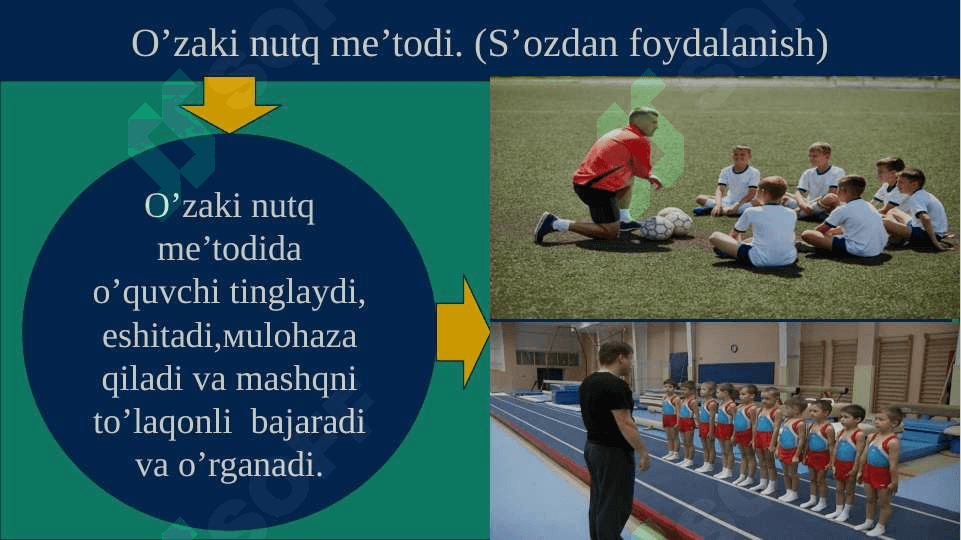 O’zaki nutq me’todi. (S’ozdan foydalanish)

O’zaki nutq me’todida o’quvchi tinglaydi, eshitadi,мulohaza qiladi va mashqni to’laqonli bajaradi va o’rganadi.